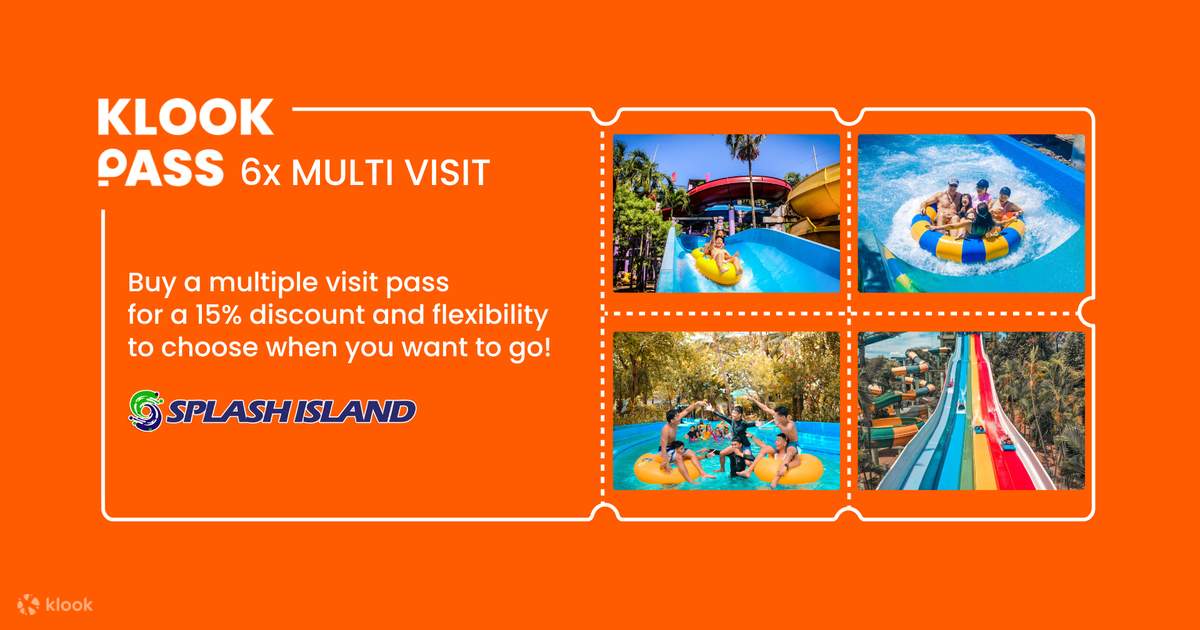 KLOOK PASS 6x MULTI VISIT

Buy a multiple visit pass for a 15% discount and flexibility to choose when you want to go!

SPLASH ISLAND

klook